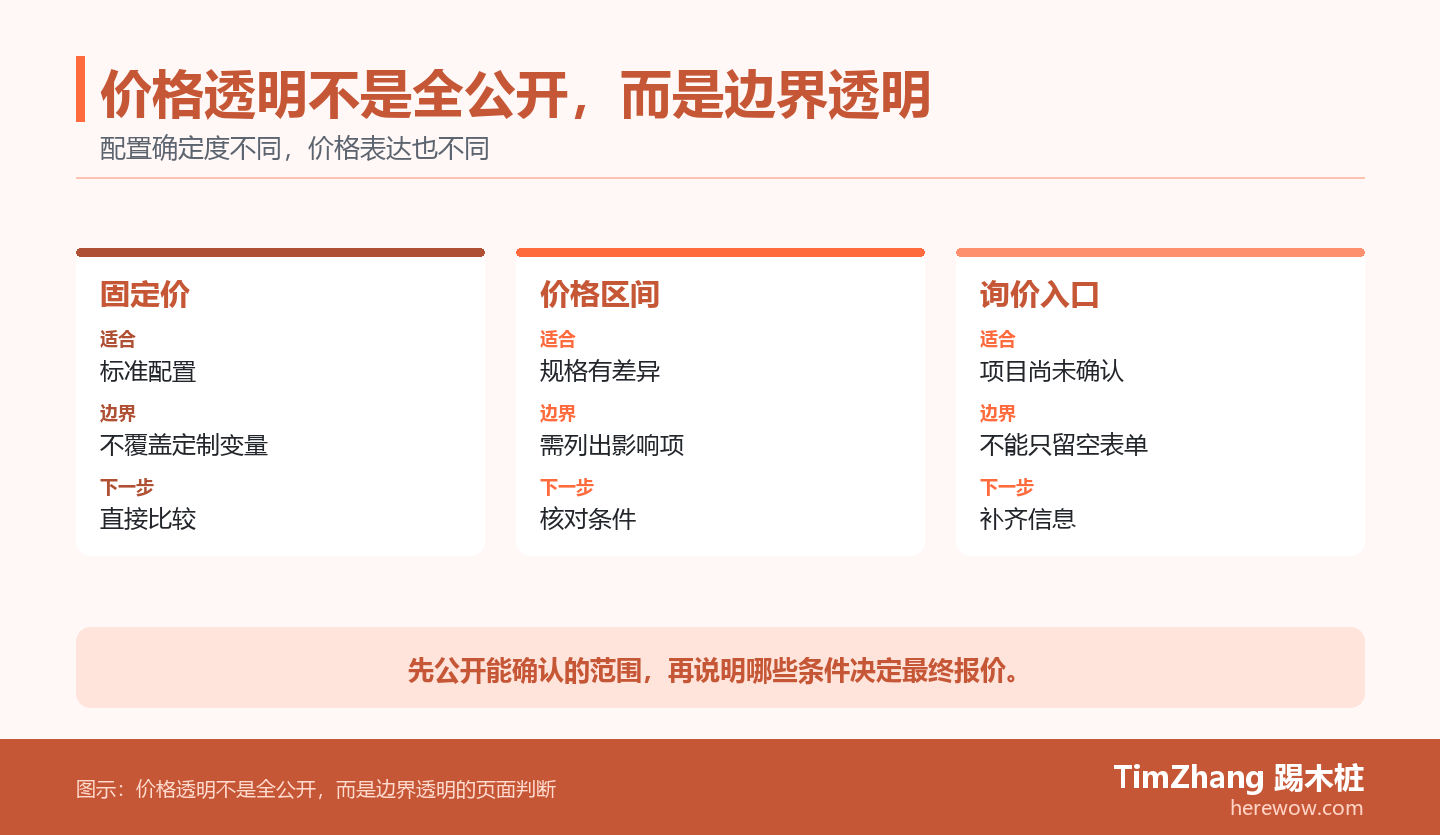 价格透明不是全公开，而是边界透明

配置确定度不同，价格表达也不同

固定价

适合
标准配置

边界
不覆盖定制变量

下一步
直接比较

价格区间

适合
规格有差异

边界
需列出影响项

下一步
核对条件

询价入口

适合
项目尚未确认

边界
不能只留空表单

下一步
补齐信息

先公开能确认的范围，再说明哪些条件决定最终报价。

图示：价格透明不是全公开，而是边界透明的页面判断

TimZhang 踢木桩
herewow.com